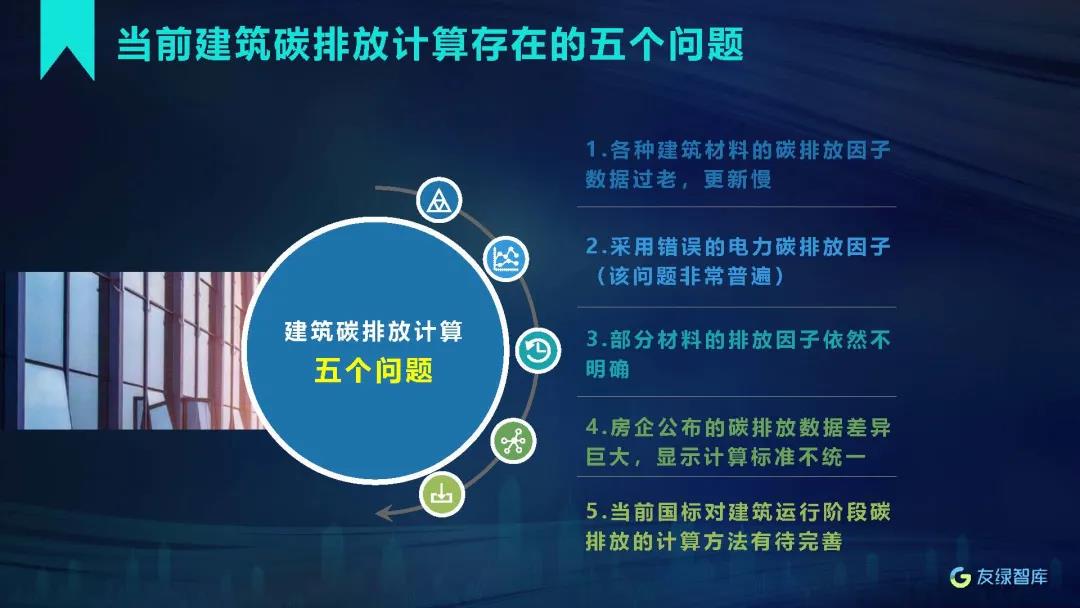 当前建筑碳排放计算存在的五个问题

建筑碳排放计算
五个问题

1.各种建筑材料的碳排放因子数据过老，更新慢

2.采用错误的电力碳排放因子（该问题非常普遍）

3.部分材料的排放因子依然不明确

4.房企公布的碳排放数据差异巨大，显示计算标准不统一

5.当前国标对建筑运行阶段碳排放的计算方法有待完善

友绿智库